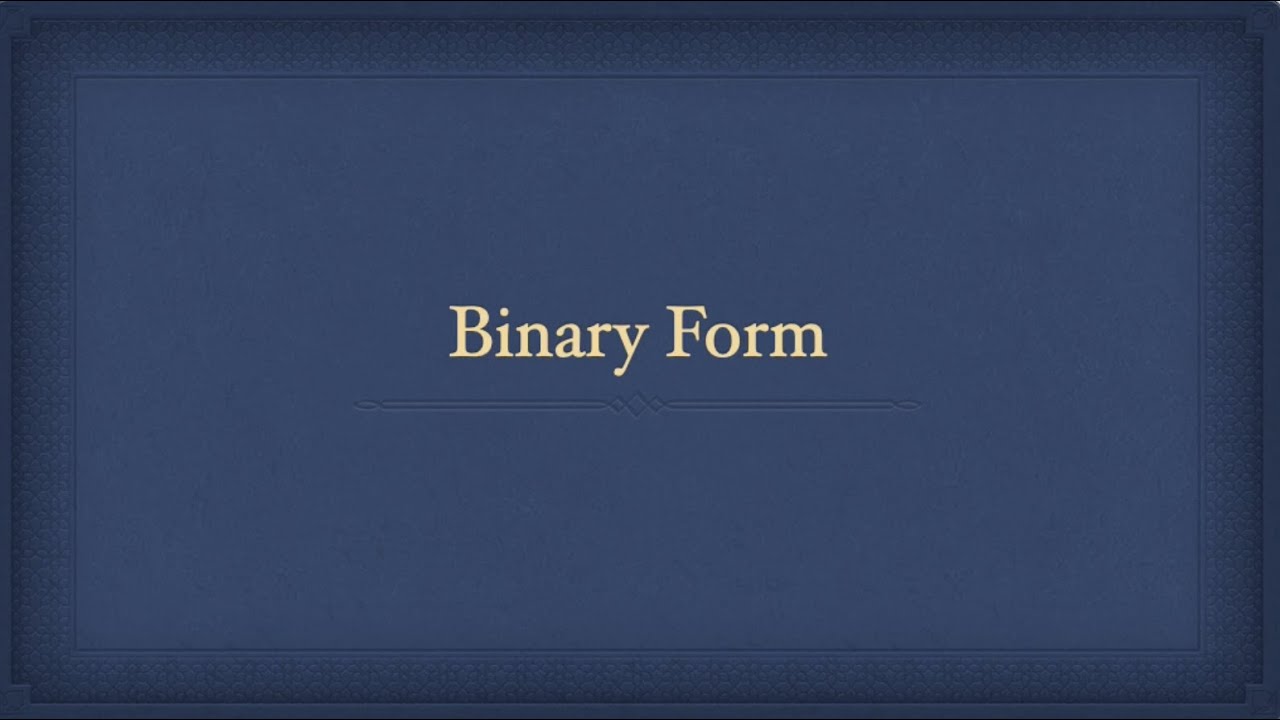 Binary Form